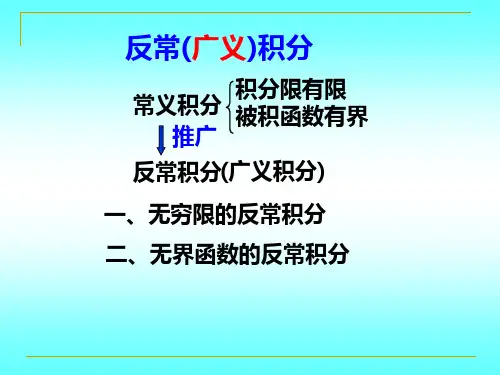 反常(广义)积分

常义积分 积分限有限
被积函数有界

推广

反常积分(广义积分)

一、无穷限的反常积分

二、无界函数的反常积分